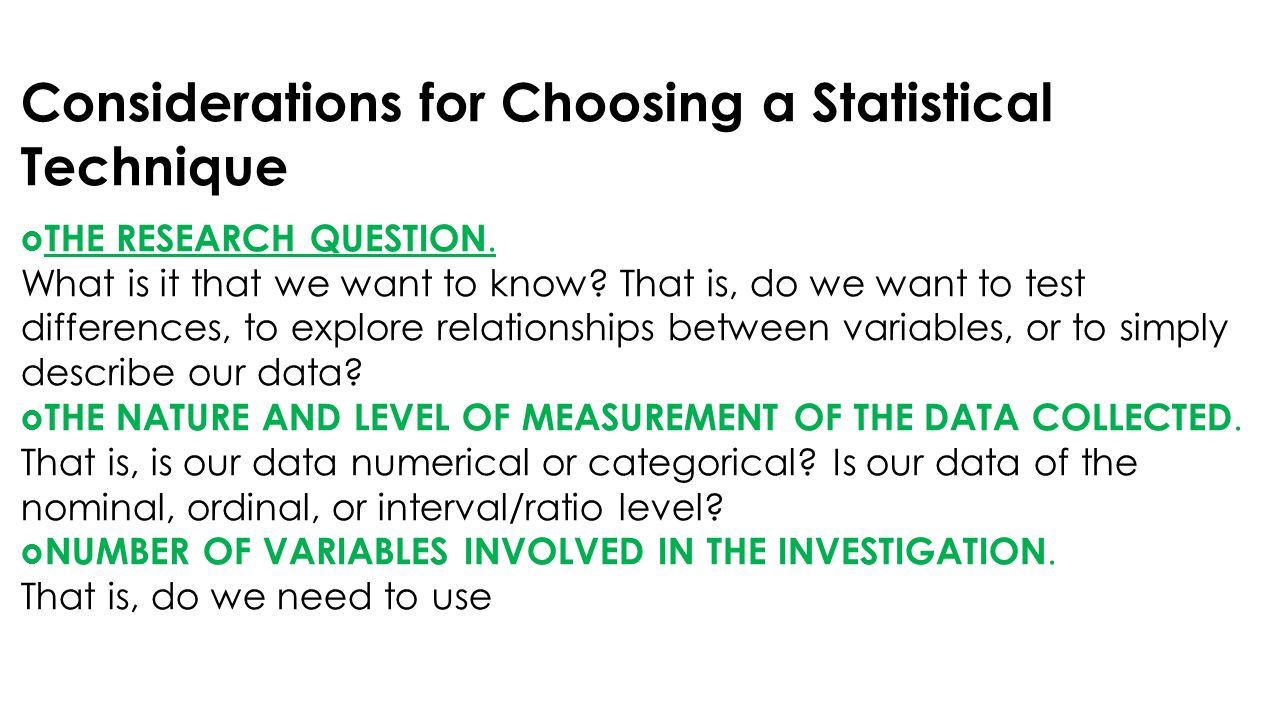 Considerations for Choosing a Statistical Technique

THE RESEARCH QUESTION.
What is it that we want to know? That is, do we want to test differences, to explore relationships between variables, or to simply describe our data?

THE NATURE AND LEVEL OF MEASUREMENT OF THE DATA COLLECTED.
That is, is our data numerical or categorical? Is our data of the nominal, ordinal, or interval/ratio level?

NUMBER OF VARIABLES INVOLVED IN THE INVESTIGATION.
That is, do we need to use